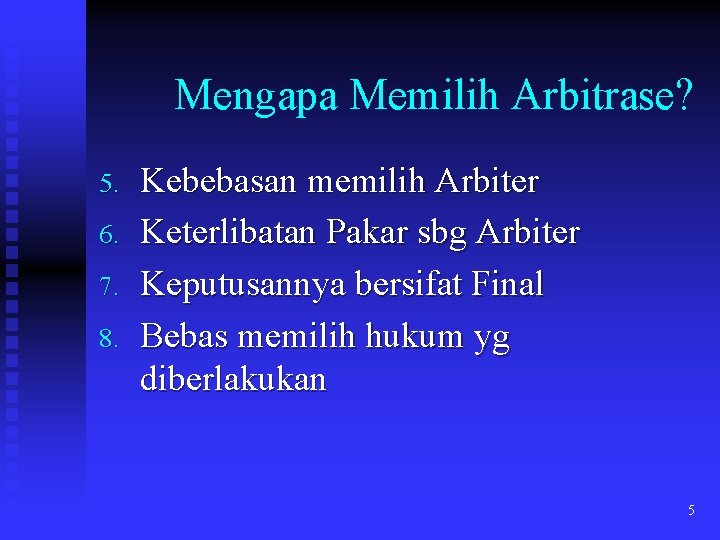 Mengapa Memilih Arbitrase?

5. Kebebasan memilih Arbiter
6. Keterlibatan Pakar sbg Arbiter
7. Keputusannya bersifat Final
8. Bebas memilih hukum yg diberlakukan

5